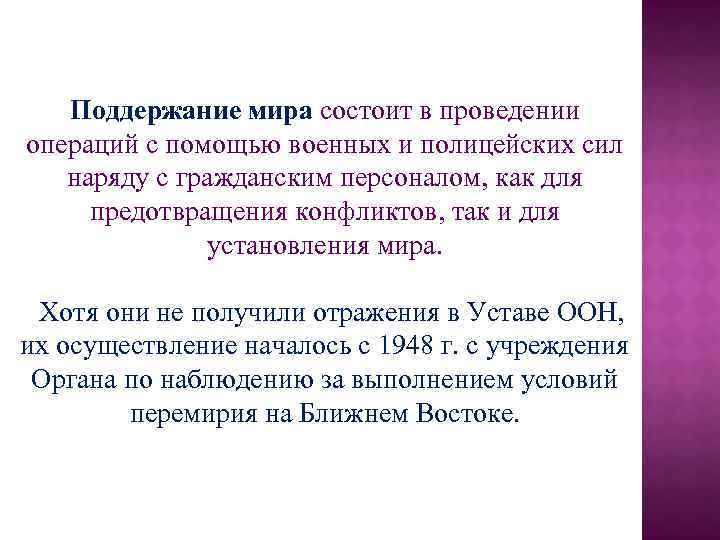 Поддержание мира состоит в проведении операций с помощью военных и полицейских сил наряду с гражданским персоналом, как для предотвращения конфликтов, так и для установления мира.

Хотя они не получили отражения в Уставе ООН, их осуществление началось с 1948 г. с учреждения Органа по наблюдению за выполнением условий перемирия на Ближнем Востоке.